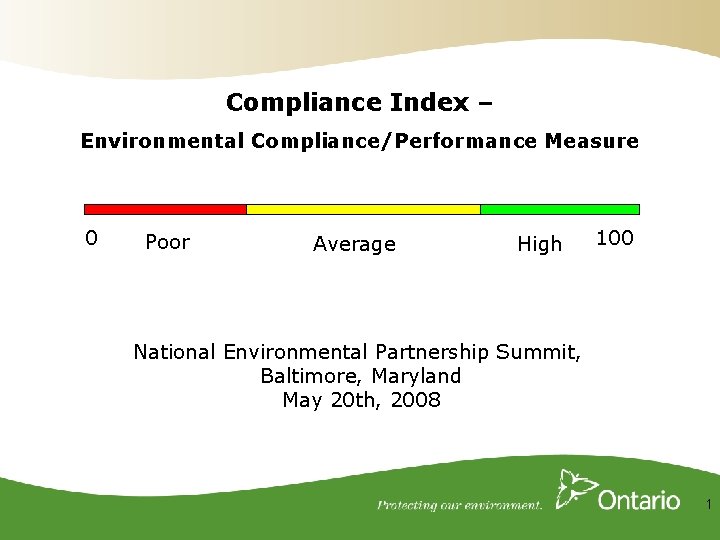 Compliance Index –

Environmental Compliance/Performance Measure

0 Poor Average High 100

National Environmental Partnership Summit,
Baltimore, Maryland
May 20th, 2008

Protecting our environment. Ontario

1